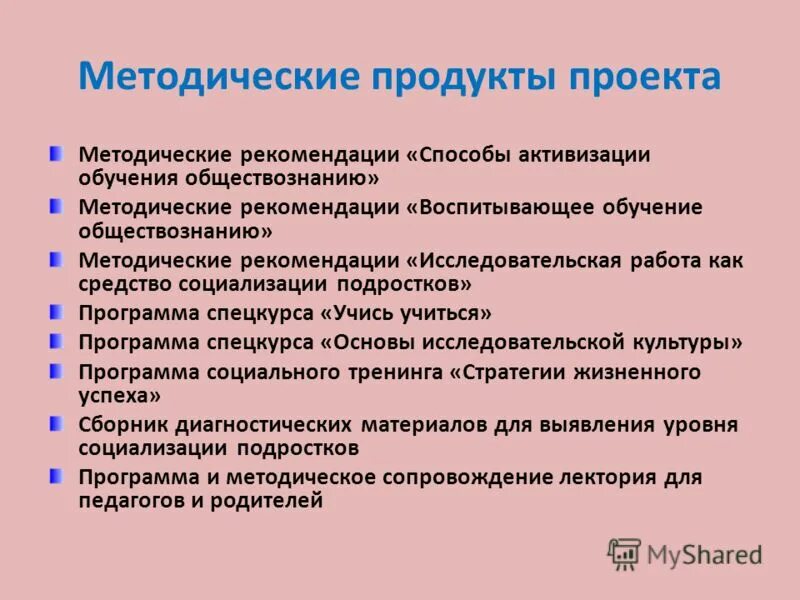 Методические продукты проекта

Методические рекомендации «Способы активизации обучения обществознанию»

Методические рекомендации «Воспитывающее обучение обществознанию»

Методические рекомендации «Исследовательская работа как средство социализации подростков»

Программа спецкурса «Учись учиться»

Программа спецкурса «Основы исследовательской культуры»

Программа социального тренинга «Стратегии жизненного успеха»

Сборник диагностических материалов для выявления уровня социализации подростков

Программа и методическое сопровождение лектория для педагогов и родителей

MyShared